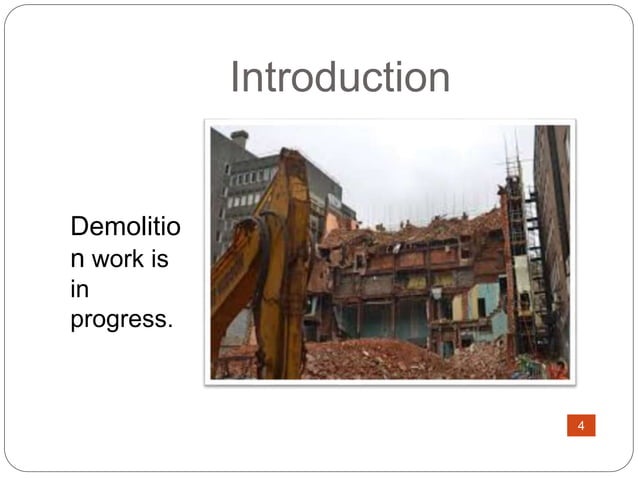 Introduction

Demolition work is in progress.

4